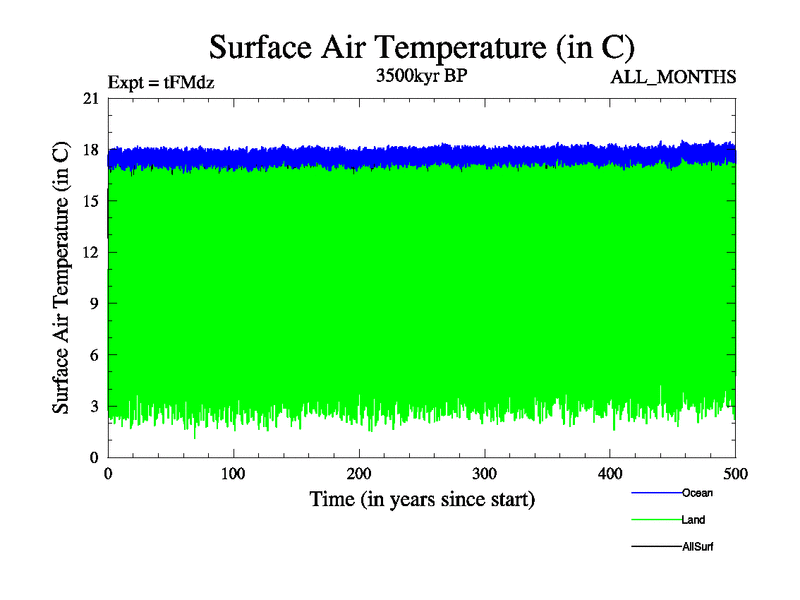 Surface Air Temperature (in C)

Expt = tFMdz

3500kyr BP

ALL_MONTHS

Surface Air Temperature (in C)

21
18
15
12
9
6
3
0

0
100
200
300
400
500

Time (in years since start)

Ocean
Land
AllSurf